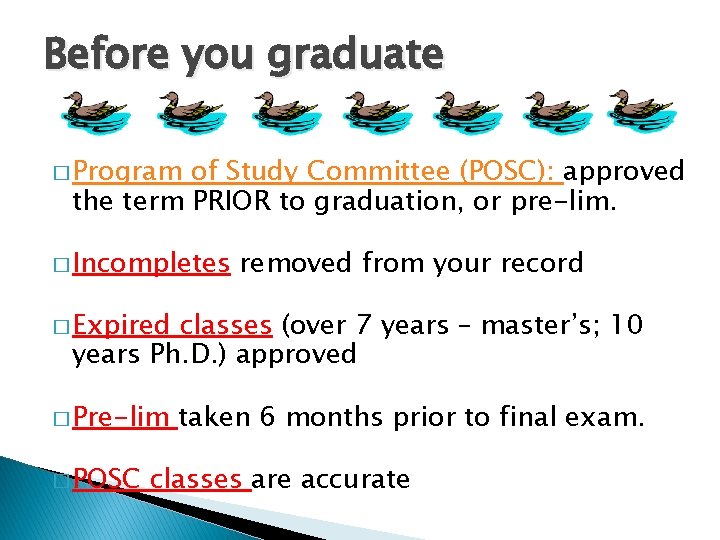 Before you graduate

□ Program of Study Committee (POSC): approved the term PRIOR to graduation, or pre-lim.

□ Incompletes removed from your record

□ Expired classes (over 7 years – master's; 10 years Ph.D.) approved

□ Pre-lim taken 6 months prior to final exam.

□ POSC classes are accurate